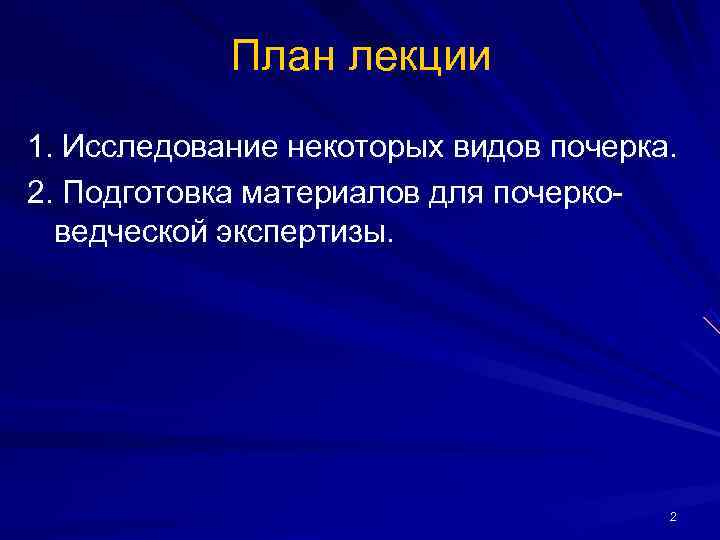 План лекции

1. Исследование некоторых видов почерка.

2. Подготовка материалов для почерковедческой экспертизы.

2